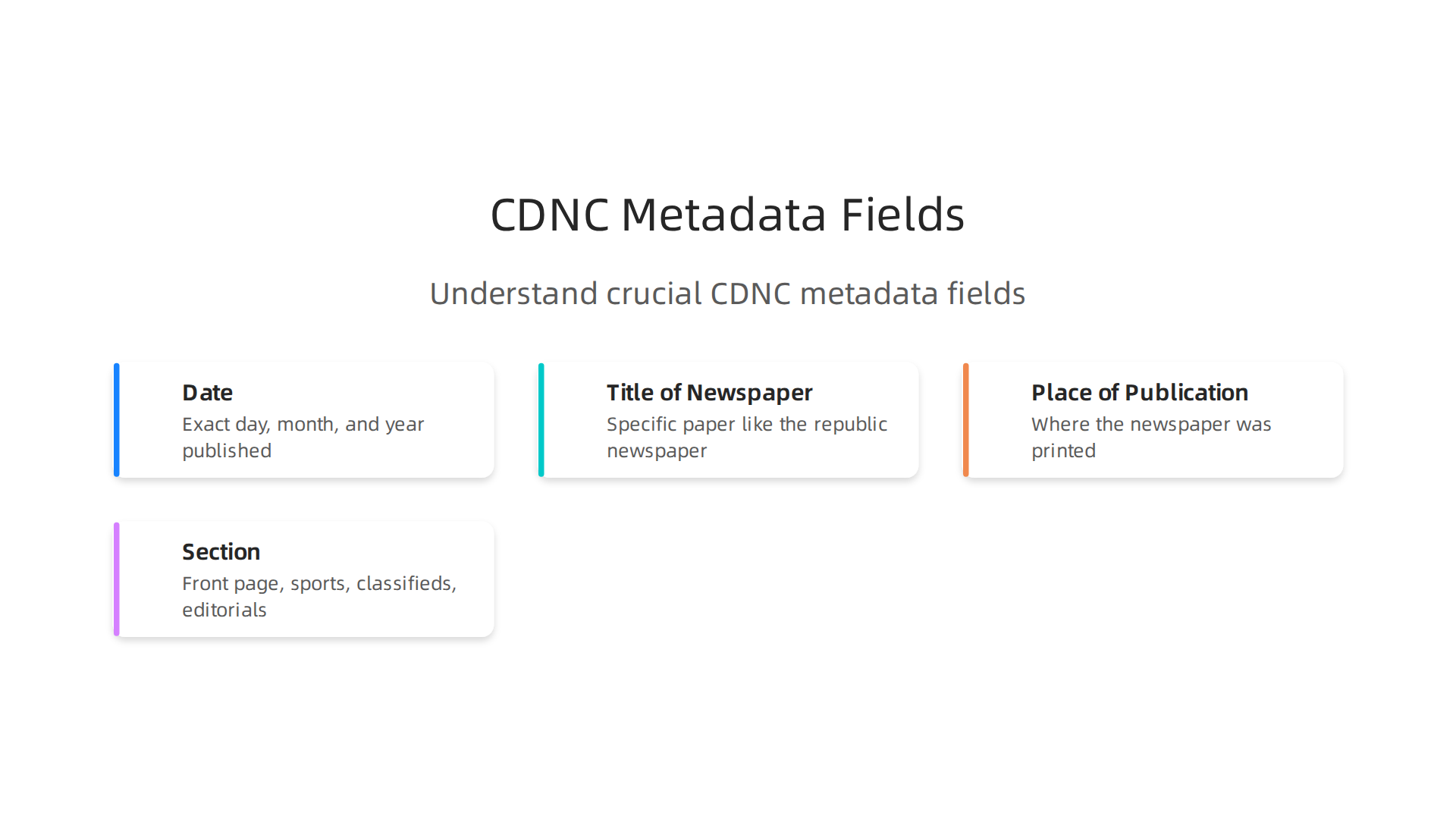 CDNC Metadata Fields

Understand crucial CDNC metadata fields

Date
Exact day, month, and year published

Title of Newspaper
Specific paper like the republic newspaper

Place of Publication
Where the newspaper was printed

Section
Front page, sports, classifieds, editorials